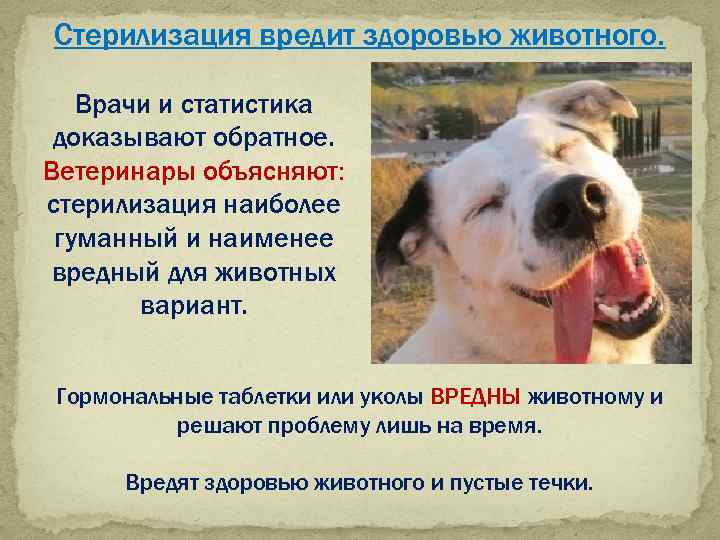 Стерилизация вредит здоровью животного.

Врачи и статистика доказывают обратное. Ветеринары объясняют: стерилизация наиболее гуманный и наименее вредный для животных вариант.

Гормональные таблетки или уколы ВРЕДНЫ животному и решают проблему лишь на время.

Вредят здоровью животного и пустые течки.